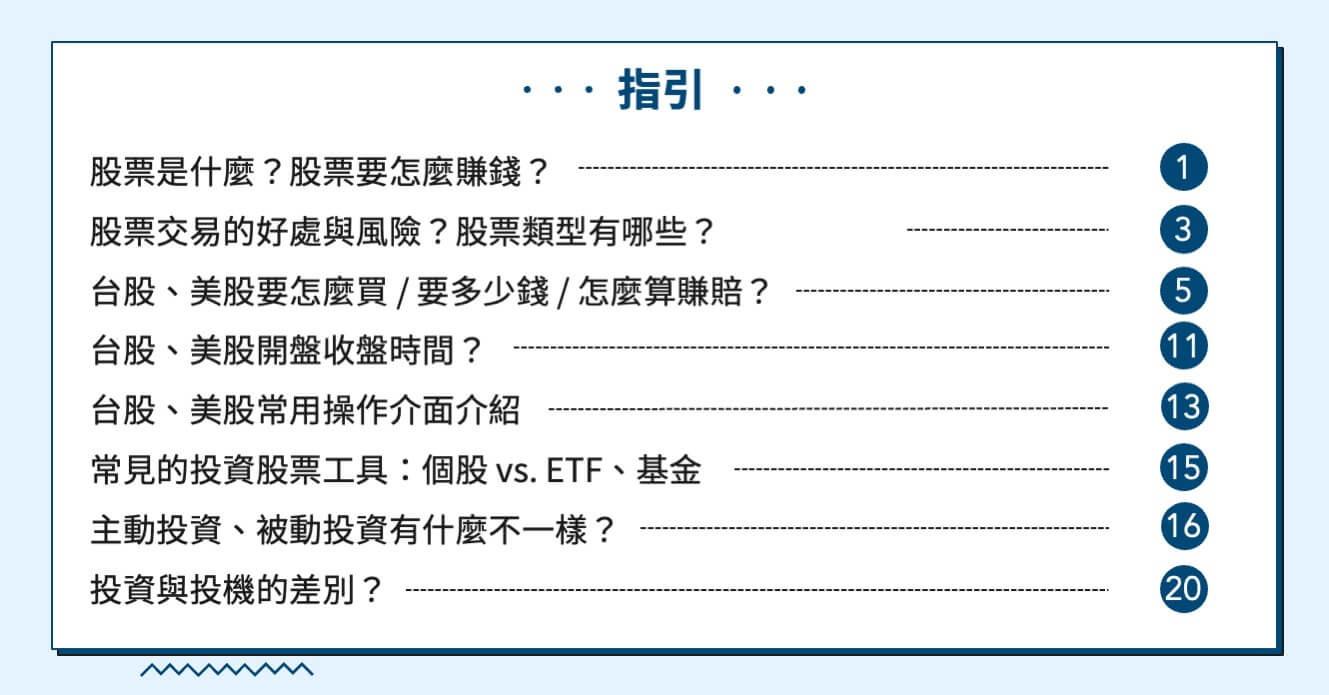 · · · 指引 · · ·

股票是什麼？股票要怎麼賺錢？ 1
股票交易的好處與風險？股票類型有哪些？ 3
台股、美股要怎麼買 / 要多少錢 / 怎麼算賺賠？ 5
台股、美股開盤收盤時間？ 11
台股、美股常用操作介面介紹 13
常見的投資股票工具：個股 vs. ETF、基金 15
主動投資、被動投資有什麼不一樣？ 16
投資與投機的差別？ 20